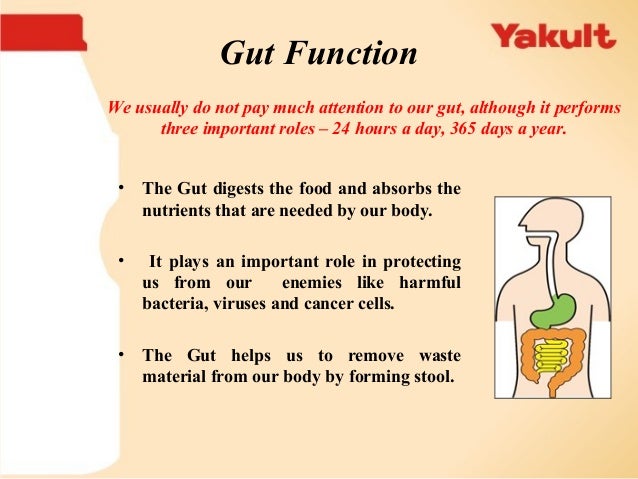 Yakult

Gut Function

We usually do not pay much attention to our gut, although it performs three important roles – 24 hours a day, 365 days a year.

• The Gut digests the food and absorbs the nutrients that are needed by our body.

• It plays an important role in protecting us from our enemies like harmful bacteria, viruses and cancer cells.

• The Gut helps us to remove waste material from our body by forming stool.